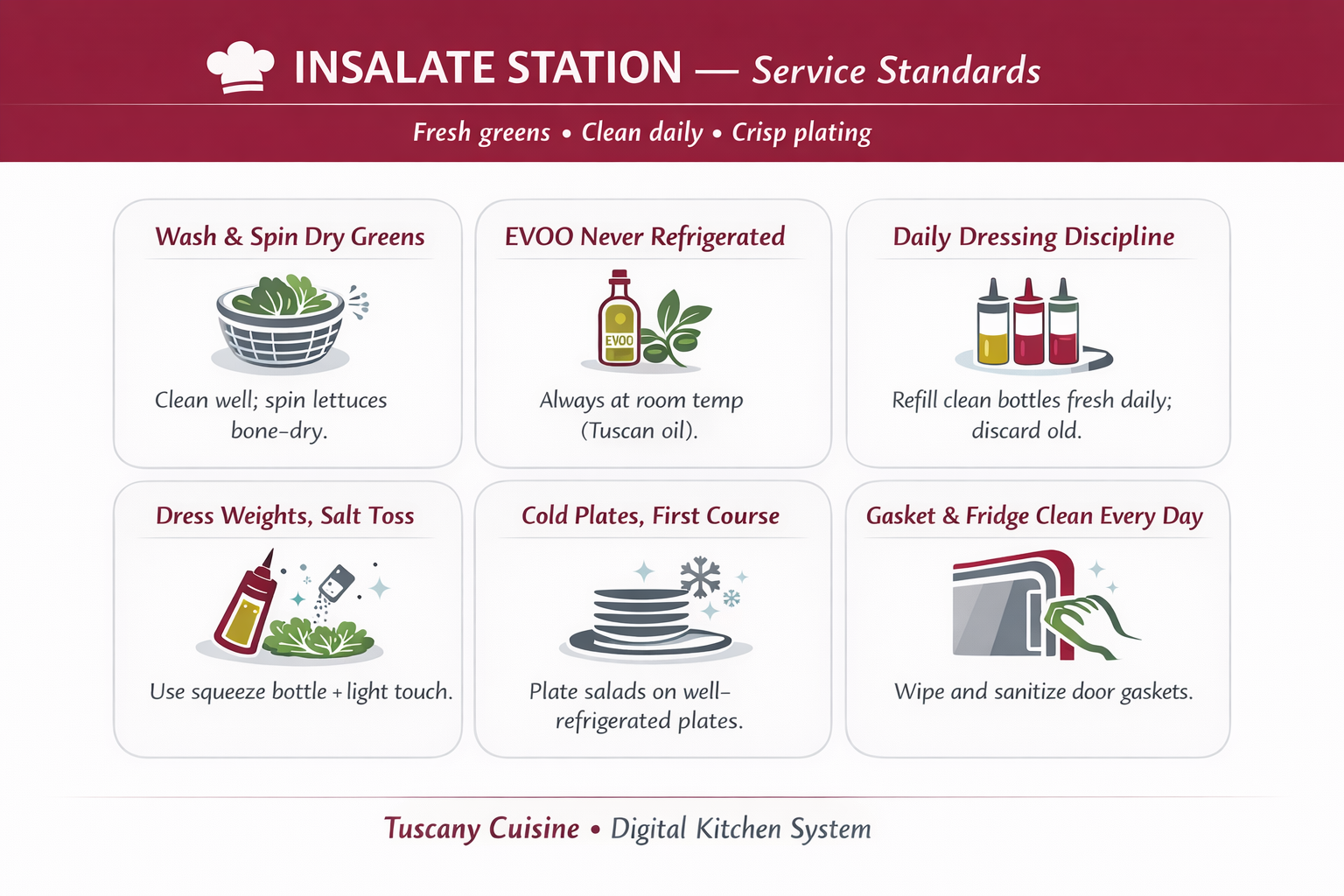 INSALATE STATION — Service Standards

Fresh greens • Clean daily • Crisp plating

Wash & Spin Dry Greens

Clean well; spin lettuces bone-dry.

EVOO Never Refrigerated

EVOO

Always at room temp (Tuscan oil).

Daily Dressing Discipline

Refill clean bottles fresh daily; discard old.

Dress Weights, Salt Toss

Use squeeze bottle + light touch.

Cold Plates, First Course

Plate salads on well-refrigerated plates.

Gasket & Fridge Clean Every Day

Wipe and sanitize door gaskets.

Tuscany Cuisine • Digital Kitchen System